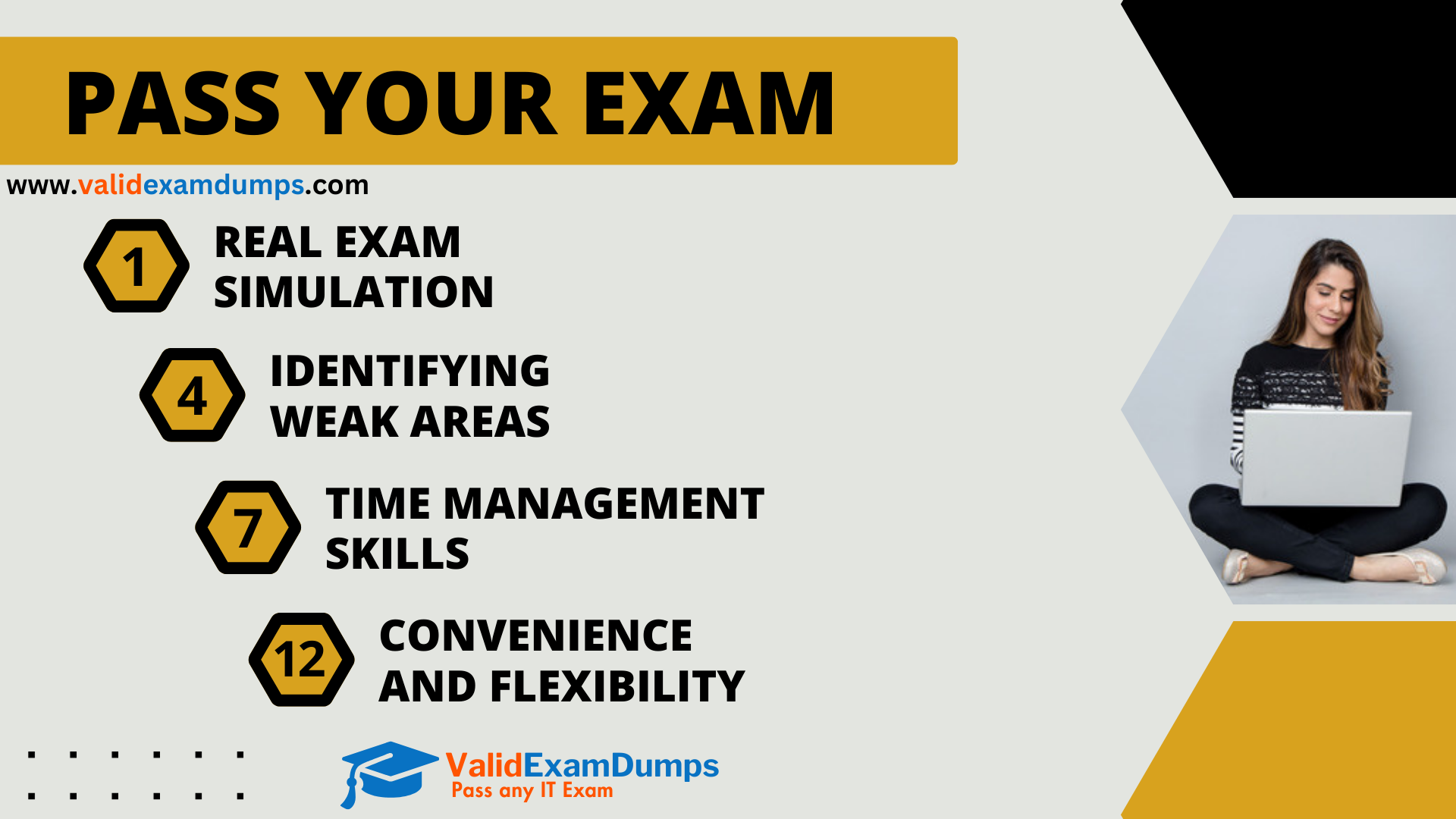 PASS YOUR EXAM

www.validexamdumps.com

1 REAL EXAM SIMULATION

4 IDENTIFYING WEAK AREAS

7 TIME MANAGEMENT SKILLS

12 CONVENIENCE AND FLEXIBILITY

ValidExamDumps
Pass any IT Exam